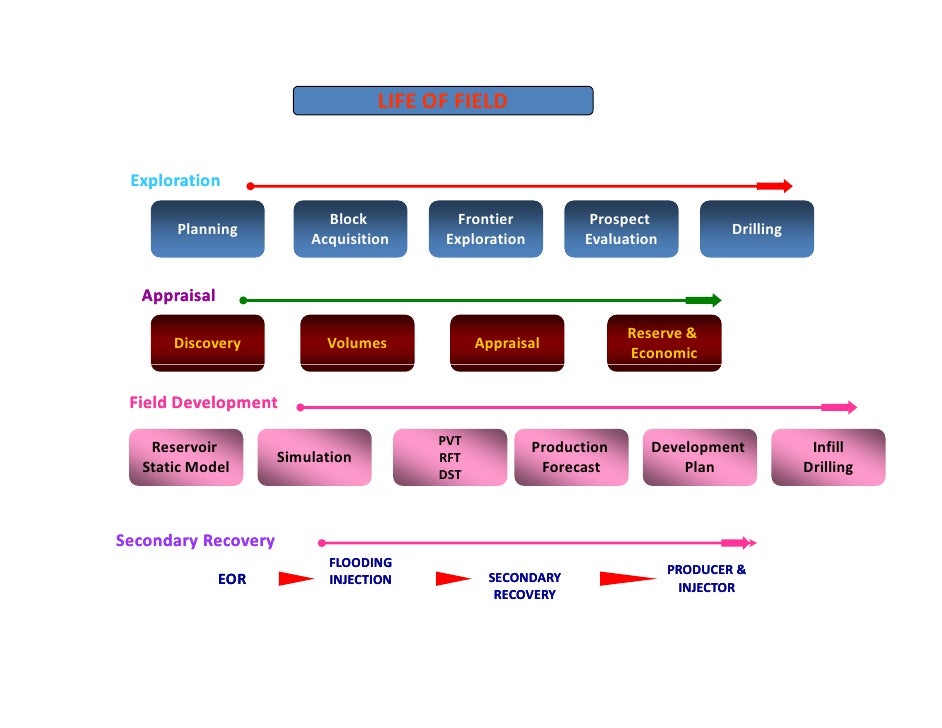 LIFE OF FIELD

Exploration

Planning

Block Acquisition

Frontier Exploration

Prospect Evaluation

Drilling

Appraisal

Discovery

Volumes

Appraisal

Reserve & Economic

Field Development

Reservoir Static Model

Simulation

PVT
RFT
DST

Production Forecast

Development Plan

Infill Drilling

Secondary Recovery

EOR

FLOODING INJECTION

SECONDARY RECOVERY

PRODUCER & INJECTOR